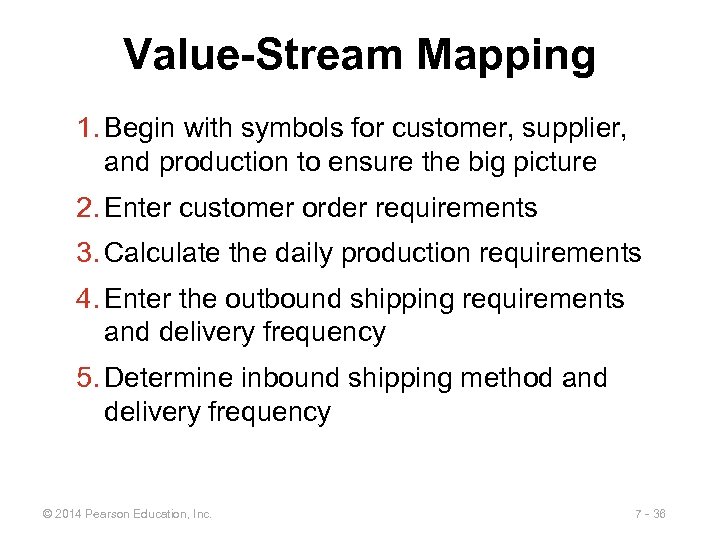 Value-Stream Mapping

1. Begin with symbols for customer, supplier, and production to ensure the big picture

2. Enter customer order requirements

3. Calculate the daily production requirements

4. Enter the outbound shipping requirements and delivery frequency

5. Determine inbound shipping method and delivery frequency

© 2014 Pearson Education, Inc.

7 - 36